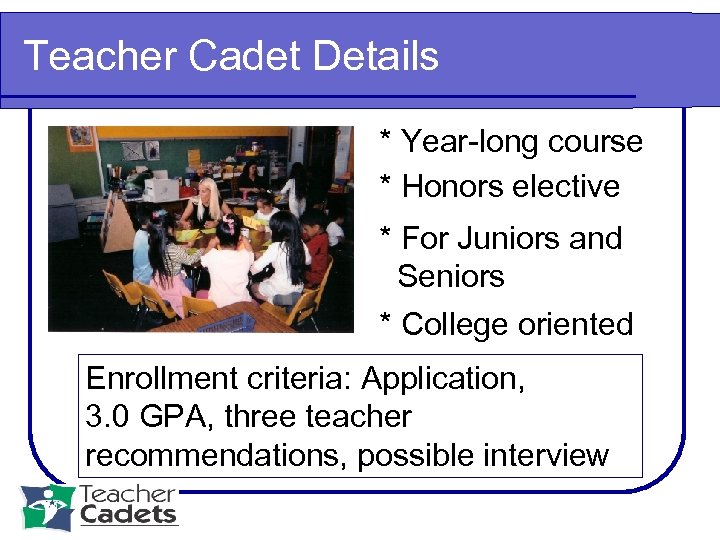 Teacher Cadet Details

* Year-long course
* Honors elective
* For Juniors and Seniors
* College oriented

Enrollment criteria: Application, 3.0 GPA, three teacher recommendations, possible interview

Teacher Cadets